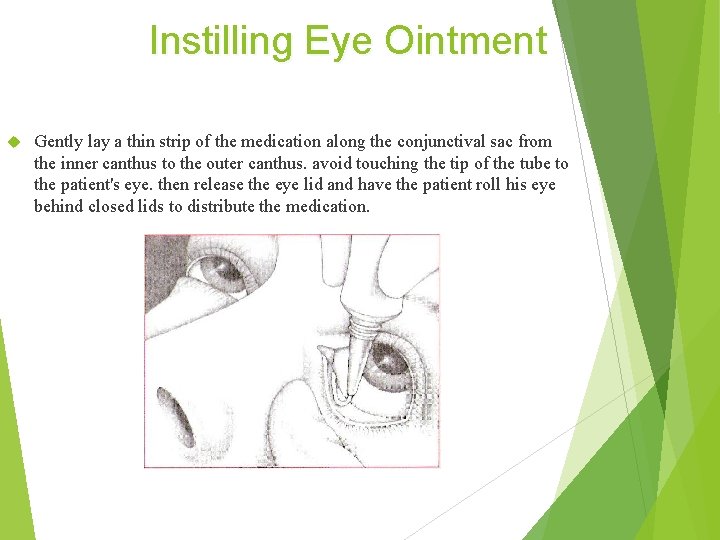 Instilling Eye Ointment

Gently lay a thin strip of the medication along the conjunctival sac from the inner canthus to the outer canthus. avoid touching the tip of the tube to the patient's eye. then release the eye lid and have the patient roll his eye behind closed lids to distribute the medication.